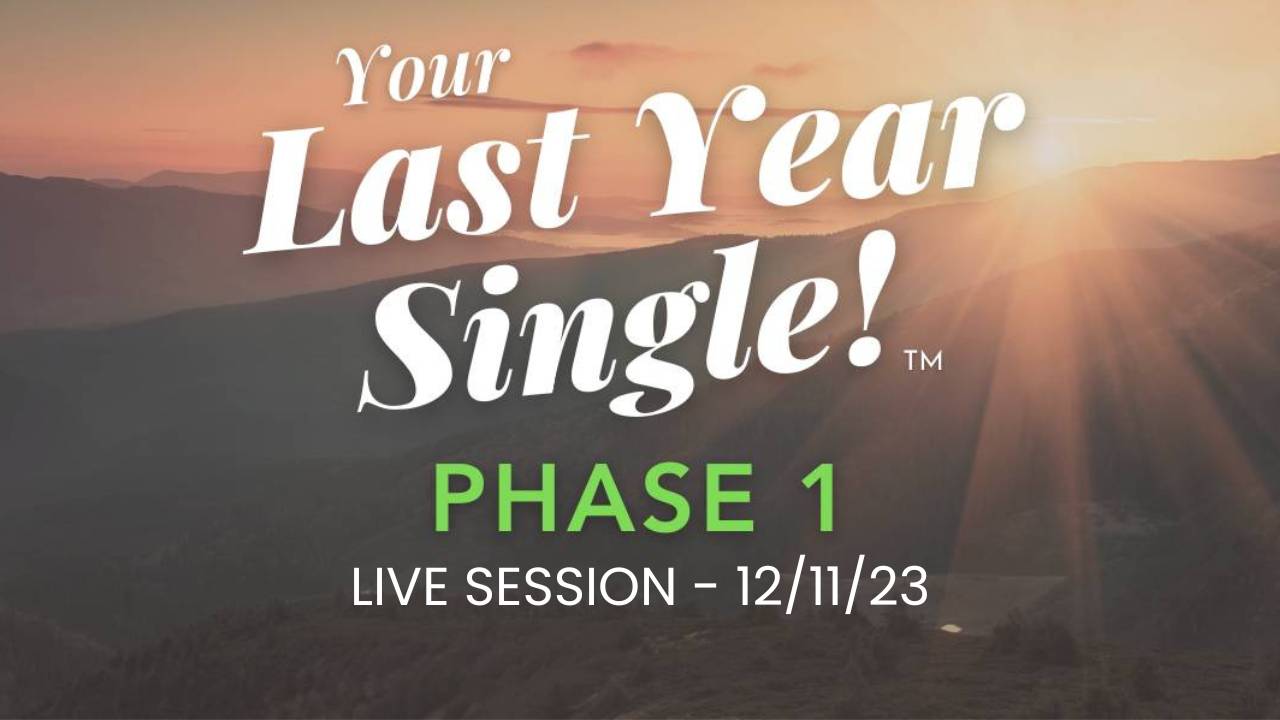 Your Last Year Single!™

PHASE 1

LIVE SESSION - 12/11/23